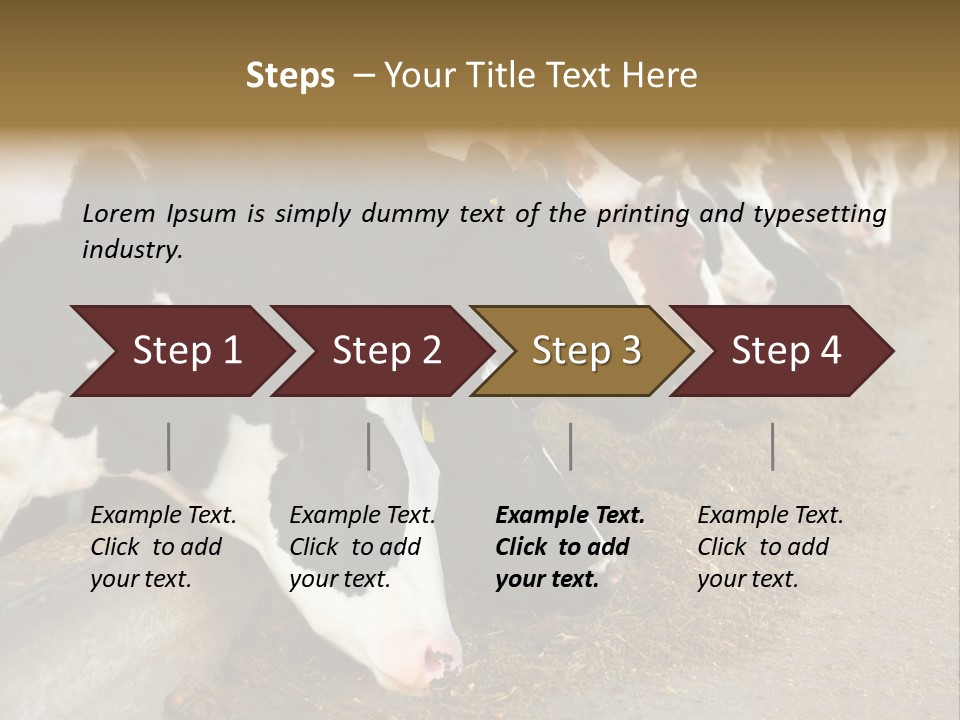 Steps – Your Title Text Here

Lorem Ipsum is simply dummy text of the printing and typesetting industry.

Step 1

Step 2

Step 3

Step 4

Example Text. Click to add your text.

Example Text. Click to add your text.

Example Text. Click to add your text.

Example Text. Click to add your text.